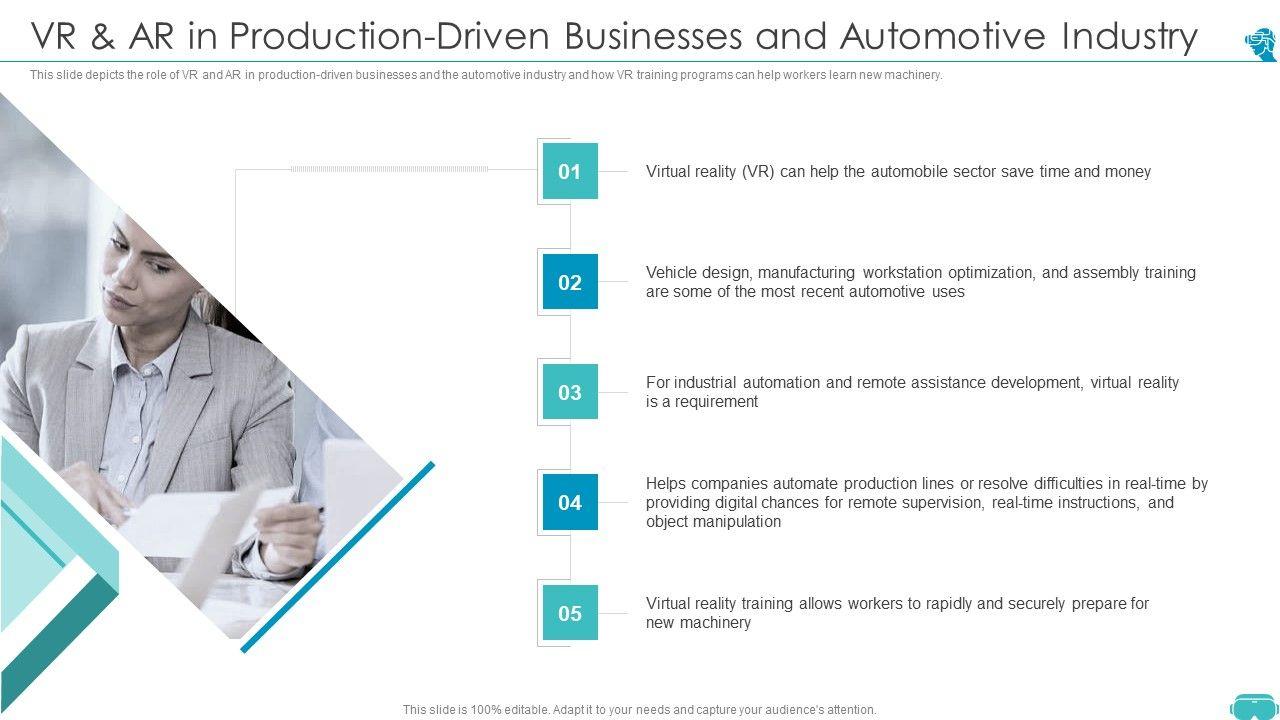 VR & AR in Production-Driven Businesses and Automotive Industry

This slide depicts the role of VR and AR in production-driven businesses and the automotive industry and how VR training programs can help workers learn new machinery.

01

Virtual reality (VR) can help the automobile sector save time and money

02

Vehicle design, manufacturing workstation optimization, and assembly training are some of the most recent automotive uses

03

For industrial automation and remote assistance development, virtual reality is a requirement

04

Helps companies automate production lines or resolve difficulties in real-time by providing digital chances for remote supervision, real-time instructions, and object manipulation

05

Virtual reality training allows workers to rapidly and securely prepare for new machinery

This slide is 100% editable. Adapt it to your needs and capture your audience's attention.